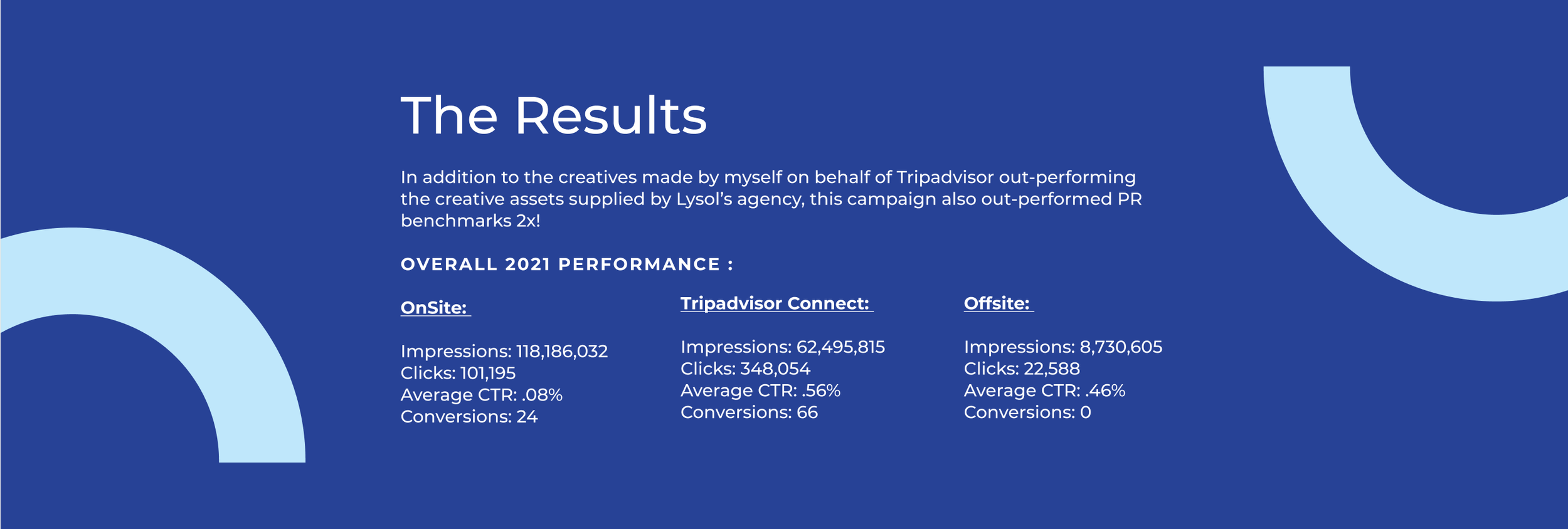 The Results

In addition to the creatives made by myself on behalf of Tripadvisor out-performing the creative assets supplied by Lysol's agency, this campaign also out-performed PR benchmarks 2x!

OVERALL 2021 PERFORMANCE :

OnSite:

Impressions: 118,186,032
Clicks: 101,195
Average CTR: .08%
Conversions: 24

Tripadvisor Connect:

Impressions: 62,495,815
Clicks: 348,054
Average CTR: .56%
Conversions: 66

Offsite:

Impressions: 8,730,605
Clicks: 22,588
Average CTR: .46%
Conversions: 0